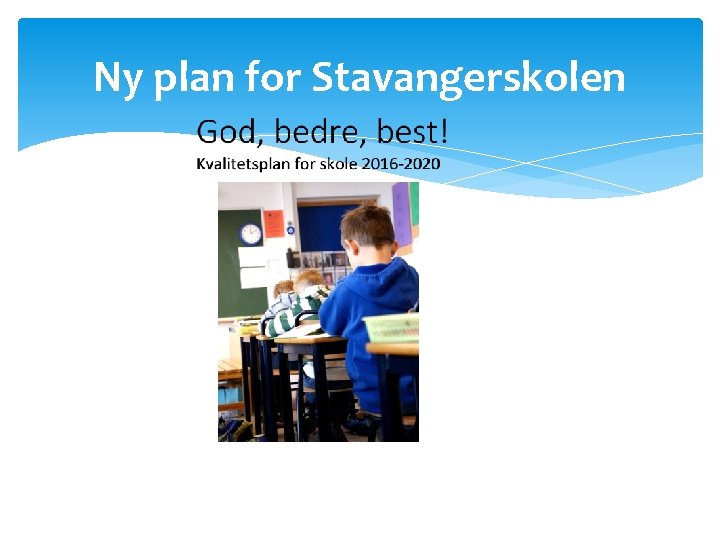 Ny plan for Stavangerskolen

God, bedre, best!
Kvalitetsplan for skole 2016-2020